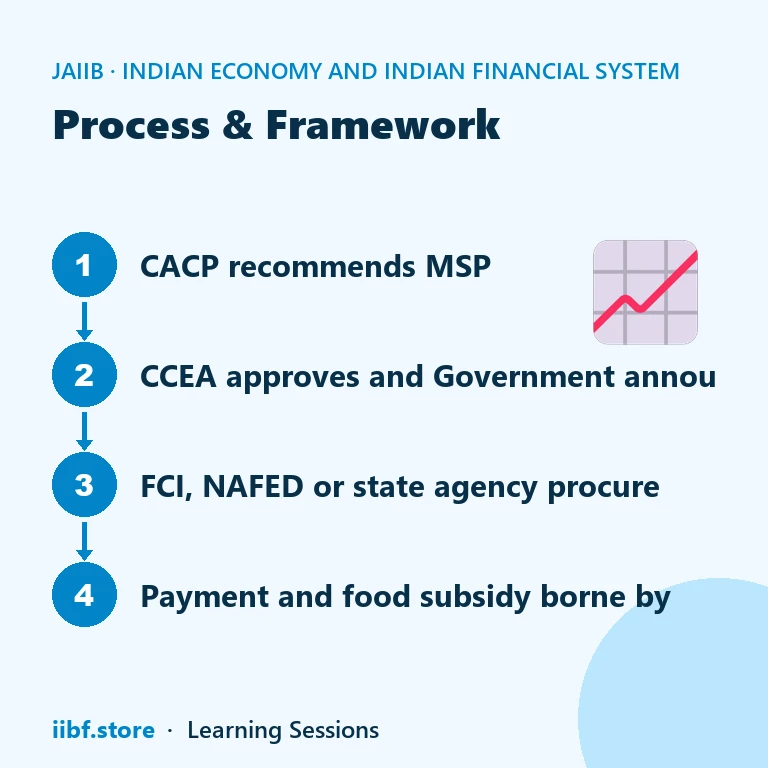 JAIIB · INDIAN ECONOMY AND INDIAN FINANCIAL SYSTEM

Process & Framework

1 CACP recommends MSP

2 CCEA approves and Government annou

3 FCI, NAFED or state agency procure

4 Payment and food subsidy borne by

iibf.store · Learning Sessions